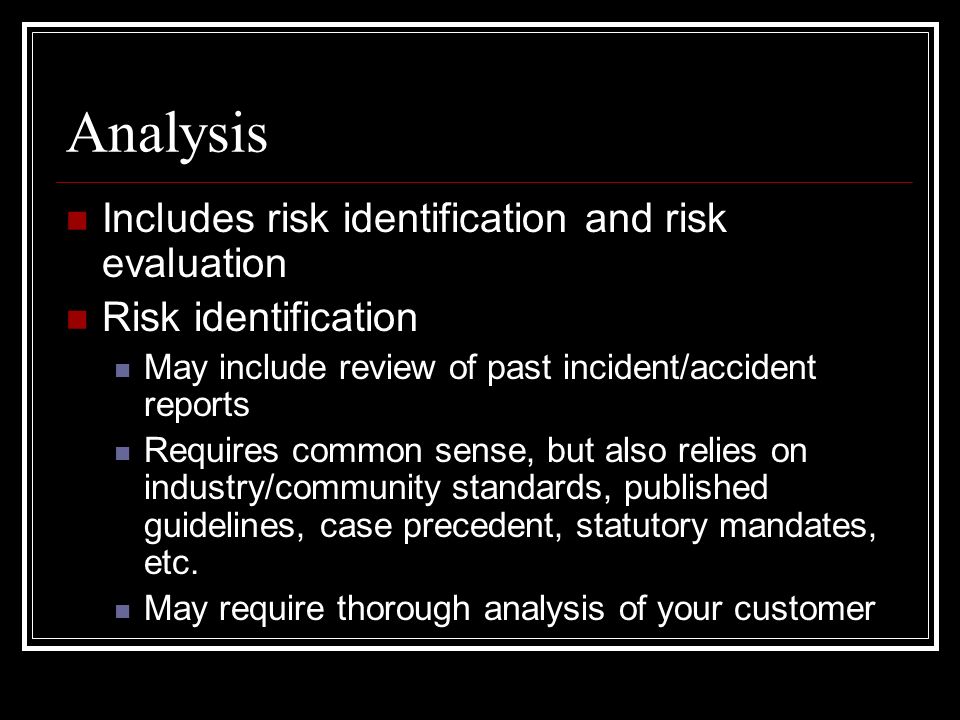 Analysis

Includes risk identification and risk evaluation

Risk identification

May include review of past incident/accident reports

Requires common sense, but also relies on industry/community standards, published guidelines, case precedent, statutory mandates, etc.

May require thorough analysis of your customer